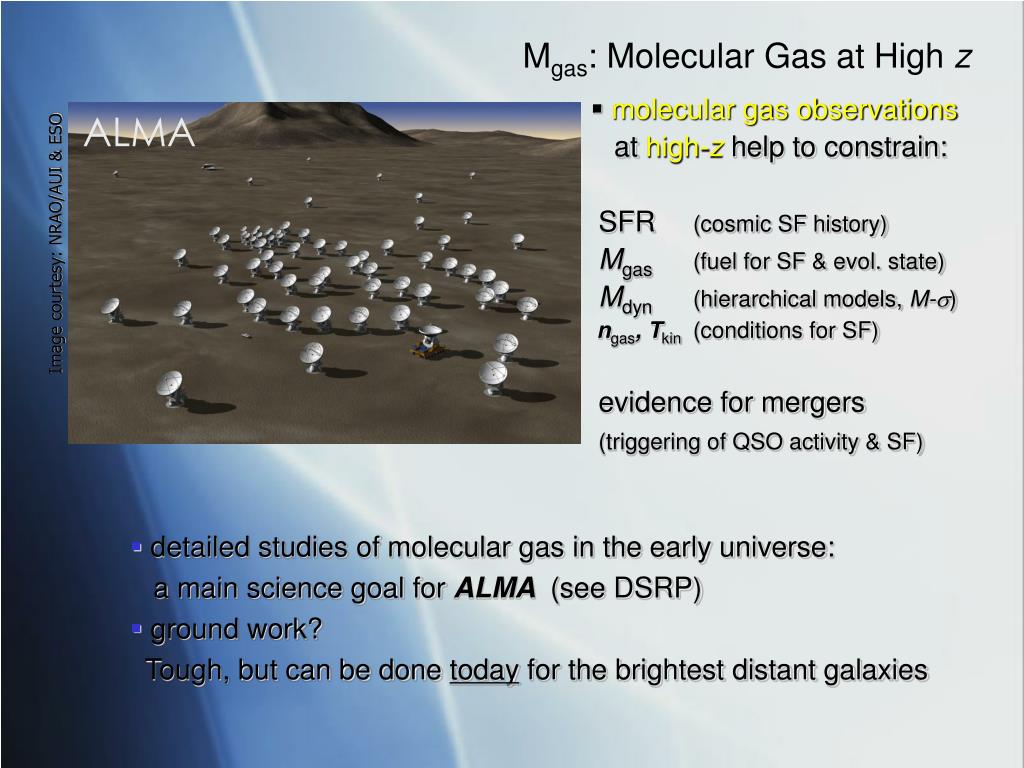 $M_{gas}$: Molecular Gas at High $z$

Image courtesy: NRAO/AUI & ESO

ALMA

▪ molecular gas observations at high-z help to constrain:

SFR (cosmic SF history)
$M_{gas}$ (fuel for SF & evol. state)
$M_{dyn}$ (hierarchical models, $M$-$\sigma$)
$n_{gas}$, $T_{kin}$ (conditions for SF)

evidence for mergers
(triggering of QSO activity & SF)

▪ detailed studies of molecular gas in the early universe: a main science goal for ALMA (see DSRP)
▪ ground work?
Tough, but can be done today for the brightest distant galaxies